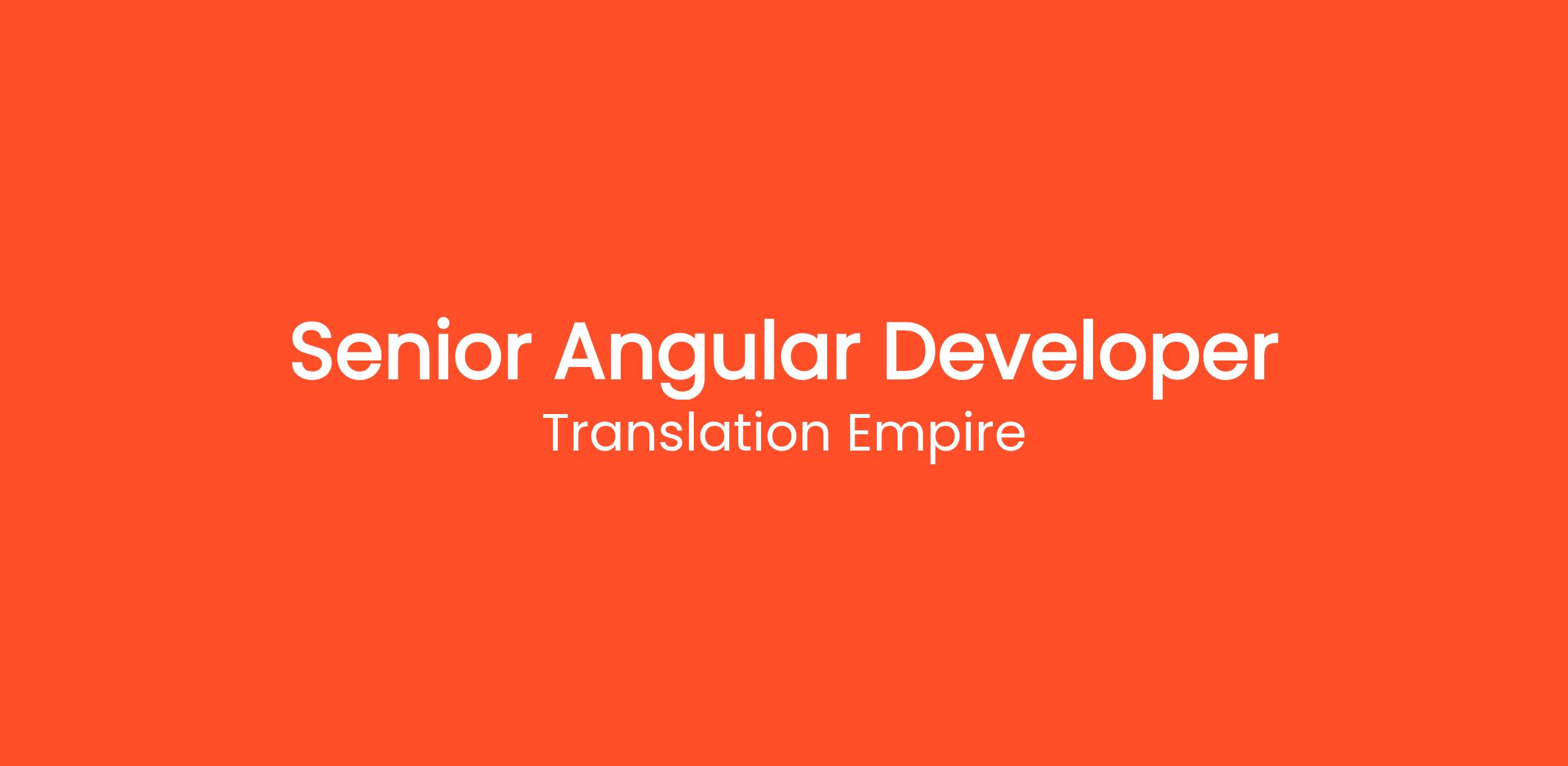 Senior Angular Developer
Translation Empire